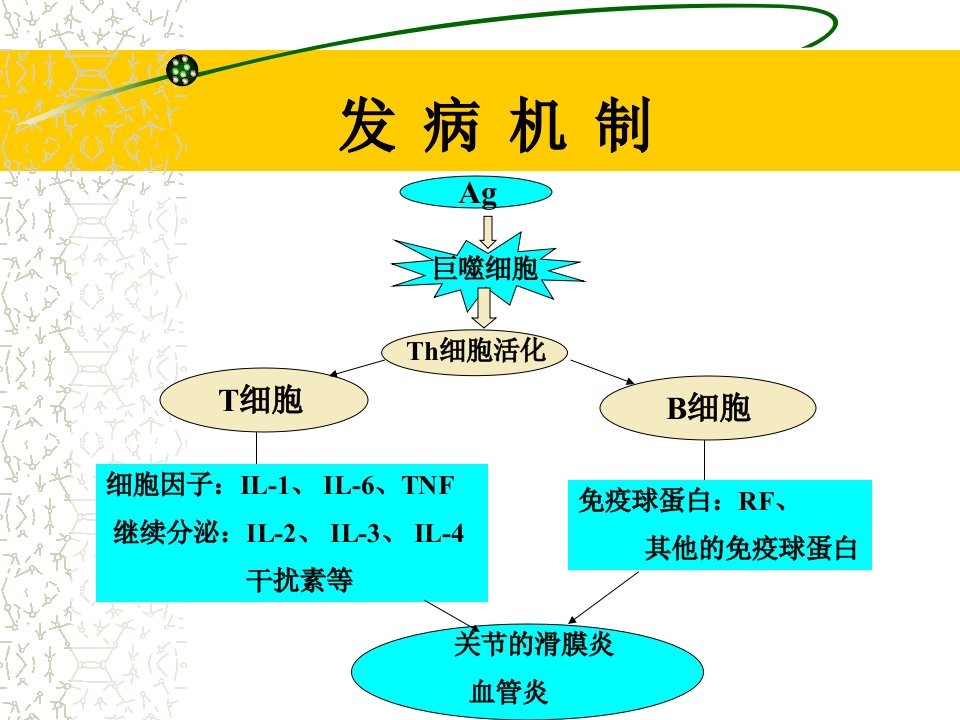 发 病 机 制

Ag

巨噬细胞

Th细胞活化

T细胞

B细胞

细胞因子：IL-1、 IL-6、TNF
继续分泌：IL-2、 IL-3、 IL-4
干扰素等

免疫球蛋白：RF、
其他的免疫球蛋白

关节的滑膜炎
血管炎